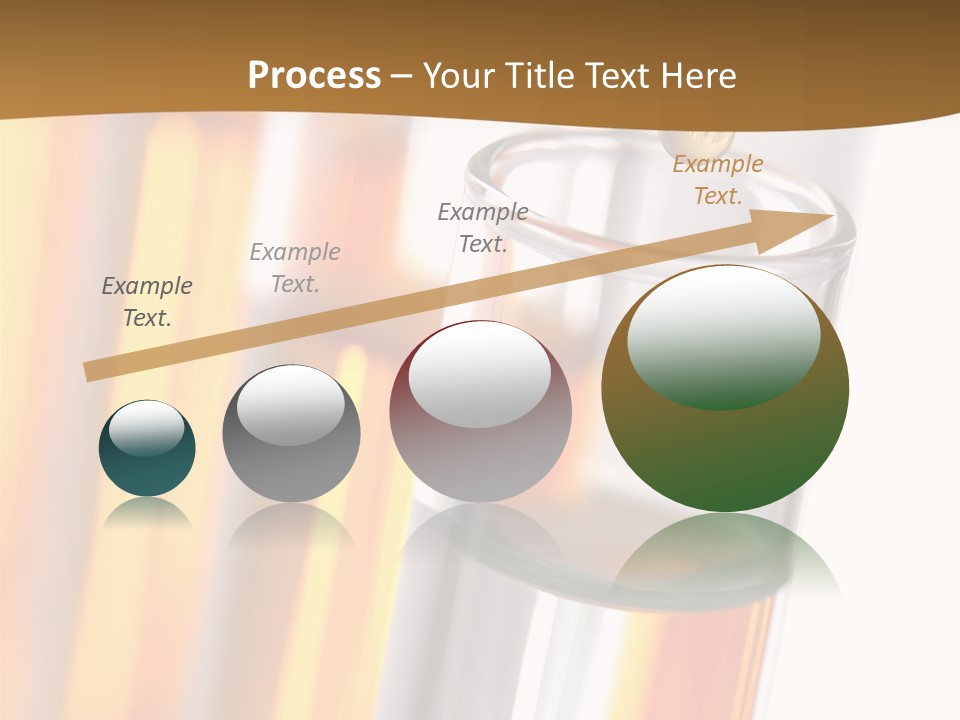 Process – Your Title Text Here

Example Text.

Example Text.

Example Text.

Example Text.